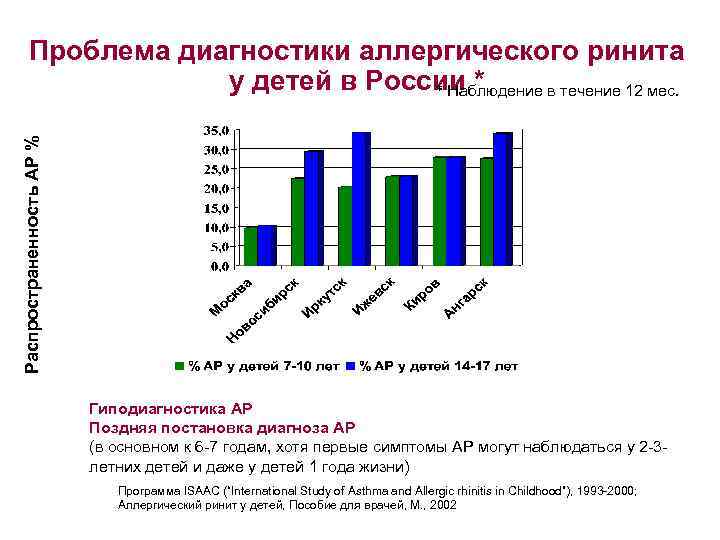 Проблема диагностики аллергического ринита у детей в России *

*Наблюдение в течение 12 мес.

Распространенность АР %

35,0
30,0
25,0
20,0
15,0
10,0
5,0
0,0

Москва
Новосибирск
Иркутск
Ижевск
Киров
Ангарск

% АР у детей 7-10 лет
% АР у детей 14-17 лет

Гиподиагностика АР
Поздняя постановка диагноза АР
(в основном к 6-7 годам, хотя первые симптомы АР могут наблюдаться у 2-3-летних детей и даже у детей 1 года жизни)

Программа ISAAC ("International Study of Asthma and Allergic rhinitis in Childhood"), 1993-2000;
Аллергический ринит у детей, Пособие для врачей, М., 2002